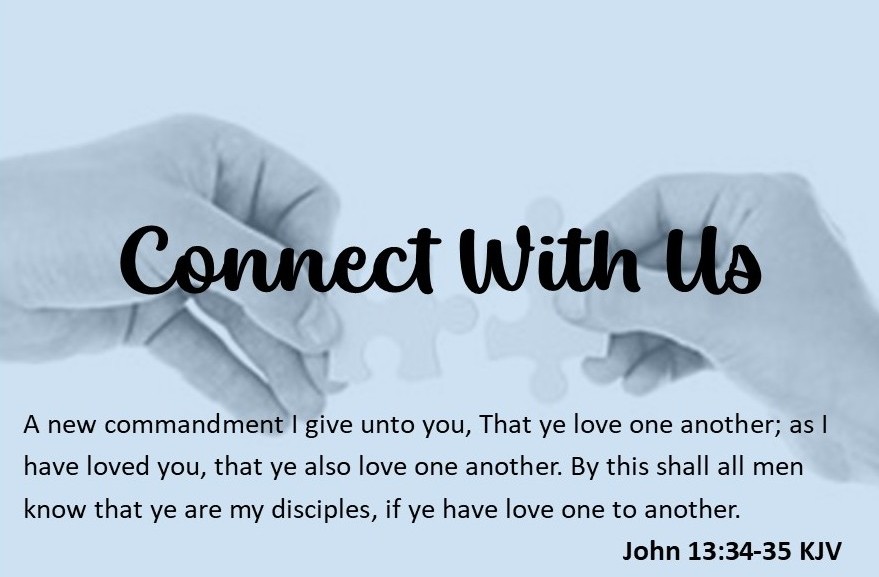 Connect With Us

A new commandment I give unto you, That ye love one another; as I have loved you, that ye also love one another. By this shall all men know that ye are my disciples, if ye have love one to another.

John 13:34-35 KJV